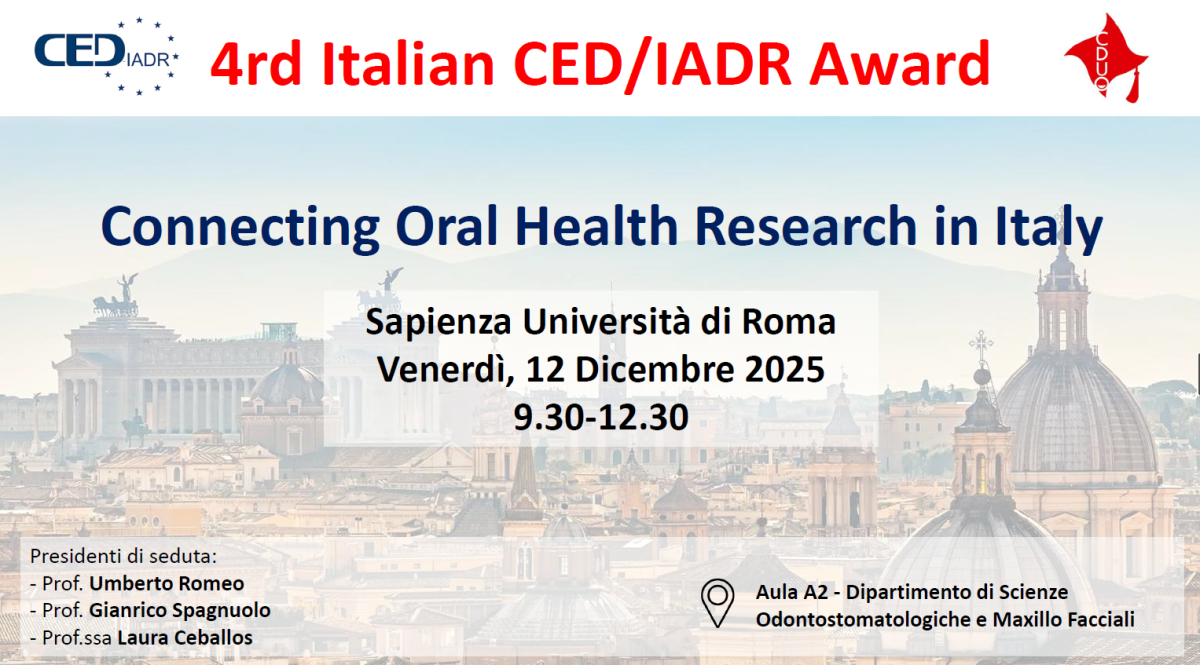 CED IADR

4rd Italian CED/IADR Award

CDUO

Connecting Oral Health Research in Italy

Sapienza Università di Roma
Venerdì, 12 Dicembre 2025
9.30-12.30

Presidenti di seduta:
- Prof. Umberto Romeo
- Prof. Gianrico Spagnuolo
- Prof.ssa Laura Ceballos

Aula A2 - Dipartimento di Scienze Odontostomatologiche e Maxillo Facciali